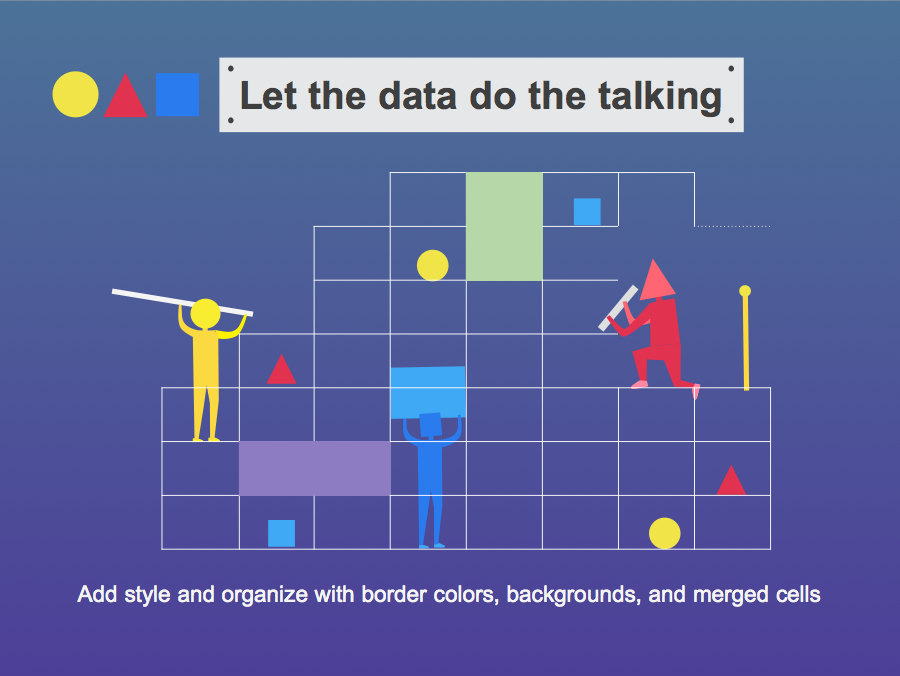 Let the data do the talking

Add style and organize with border colors, backgrounds, and merged cells